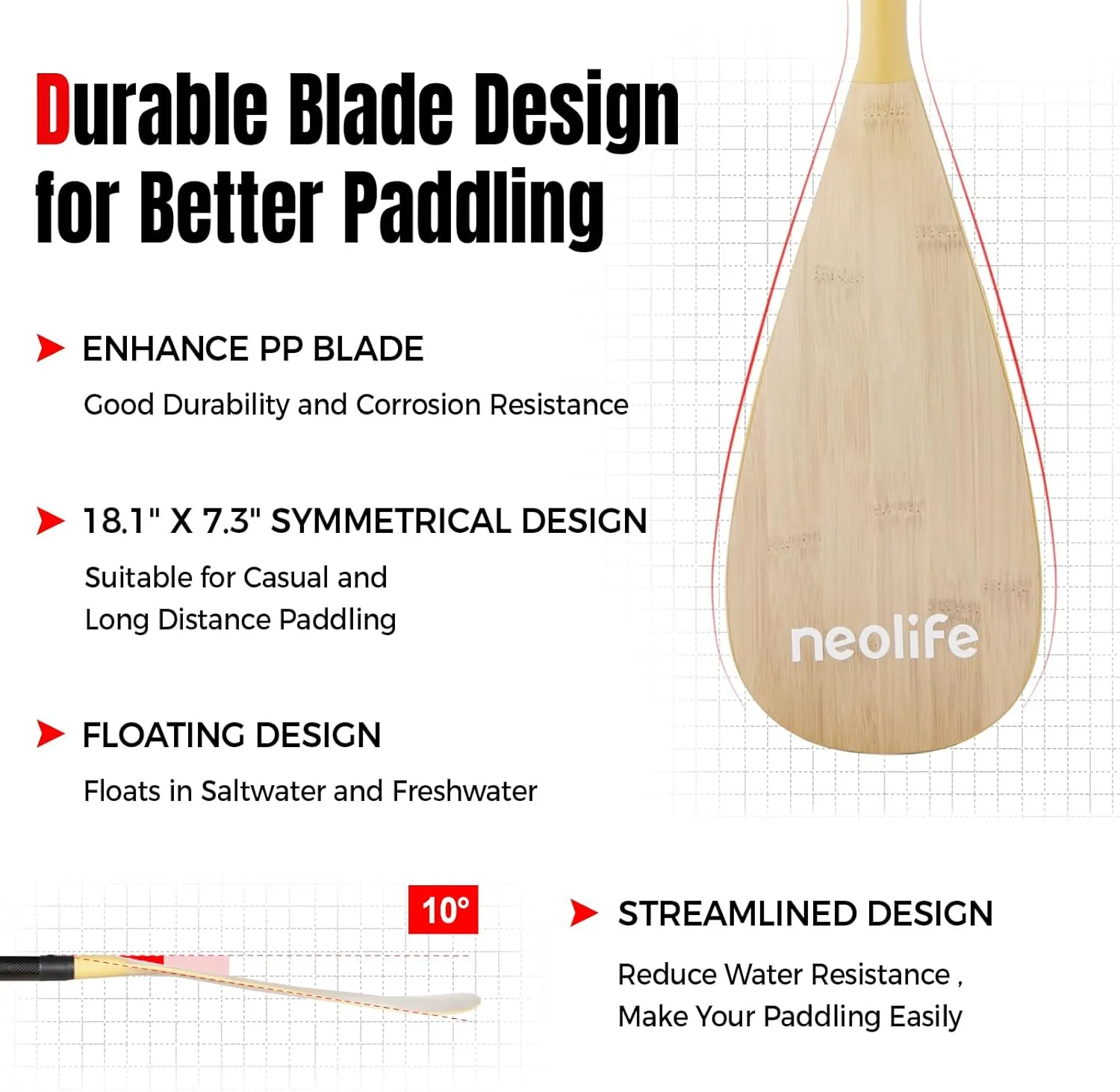 Durable Blade Design for Better Paddling

ENHANCE PP BLADE

Good Durability and Corrosion Resistance

18.1" X 7.3" SYMMETRICAL DESIGN

Suitable for Casual and Long Distance Paddling

FLOATING DESIGN

Floats in Saltwater and Freshwater

neolife

10°

STREAMLINED DESIGN

Reduce Water Resistance , Make Your Paddling Easily